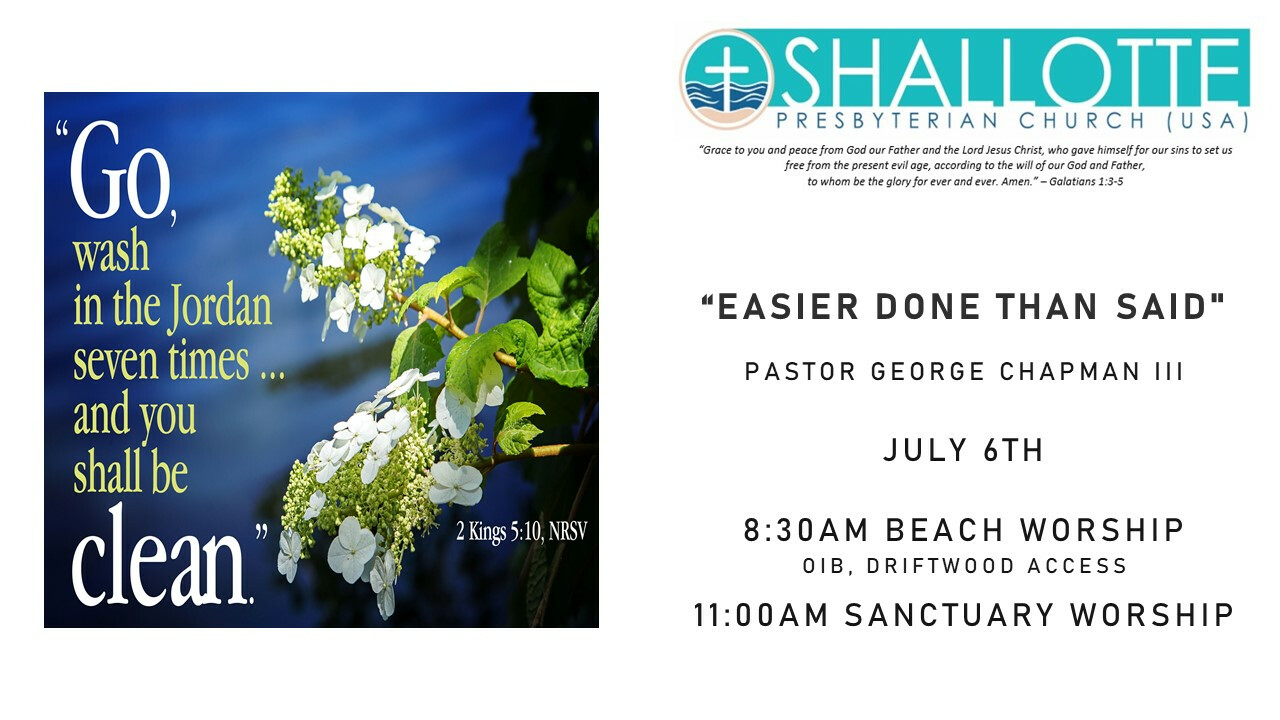 "Go, wash in the Jordan seven times ... and you shall be clean."

2 Kings 5:10, NRSV

SHALLOTTE
PRESBYTERIAN CHURCH (USA)

"Grace to you and peace from God our Father and the Lord Jesus Christ, who gave himself for our sins to set us free from the present evil age, according to the will of our God and Father, to whom be the glory for ever and ever. Amen." – Galatians 1:3-5

"EASIER DONE THAN SAID"

PASTOR GEORGE CHAPMAN III

JULY 6TH

8:30AM BEACH WORSHIP
OIB, DRIFTWOOD ACCESS

11:00AM SANCTUARY WORSHIP